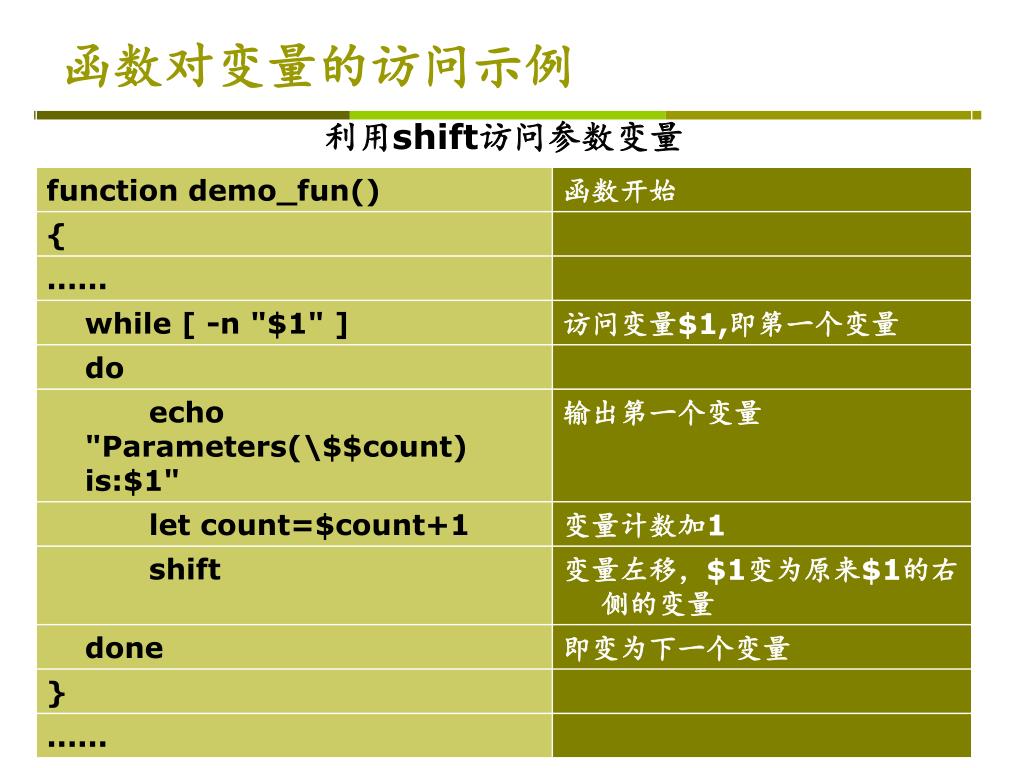 函数对变量的访问示例

利用shift访问参数变量

| function demo_fun() | 函数开始 |
|---|---|
| { | |
| …… | |
| while [ -n "$1" ] | 访问变量$1,即第一个变量 |
| do | |
| echo "Parameters(\$$count) is:$1" | 输出第一个变量 |
| let count=$count+1 | 变量计数加1 |
| shift | 变量左移，$1变为原来$1的右侧的变量 |
| done | 即变为下一个变量 |
| } | |
| …… | |